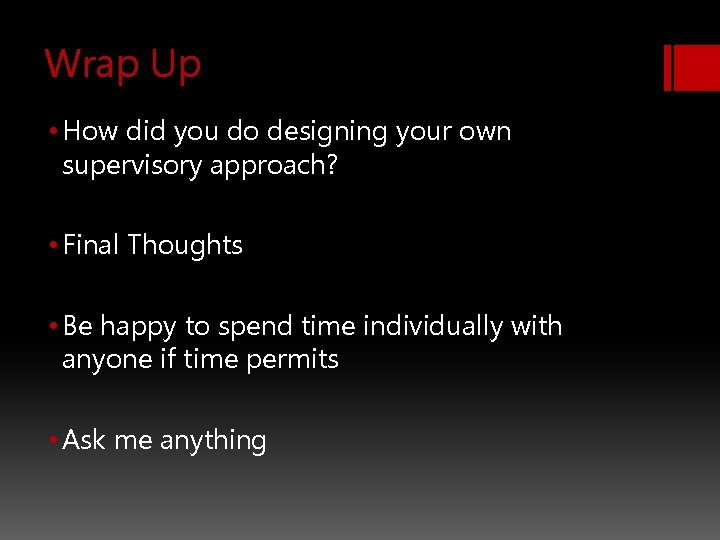 Wrap Up

• How did you do designing your own supervisory approach?

• Final Thoughts

• Be happy to spend time individually with anyone if time permits

• Ask me anything